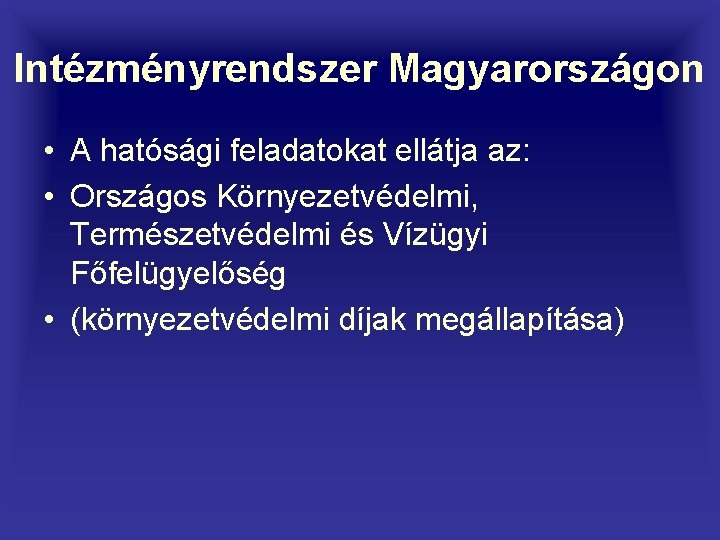 Intézményrendszer Magyarországon

• A hatósági feladatokat ellátja az:
• Országos Környezetvédelmi, Természetvédelmi és Vízügyi Főfelügyelőség
• (környezetvédelmi díjak megállapítása)